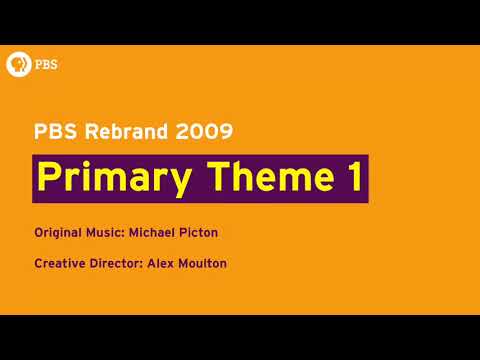 PBS

PBS Rebrand 2009

Primary Theme 1

Original Music: Michael Picton

Creative Director: Alex Moulton